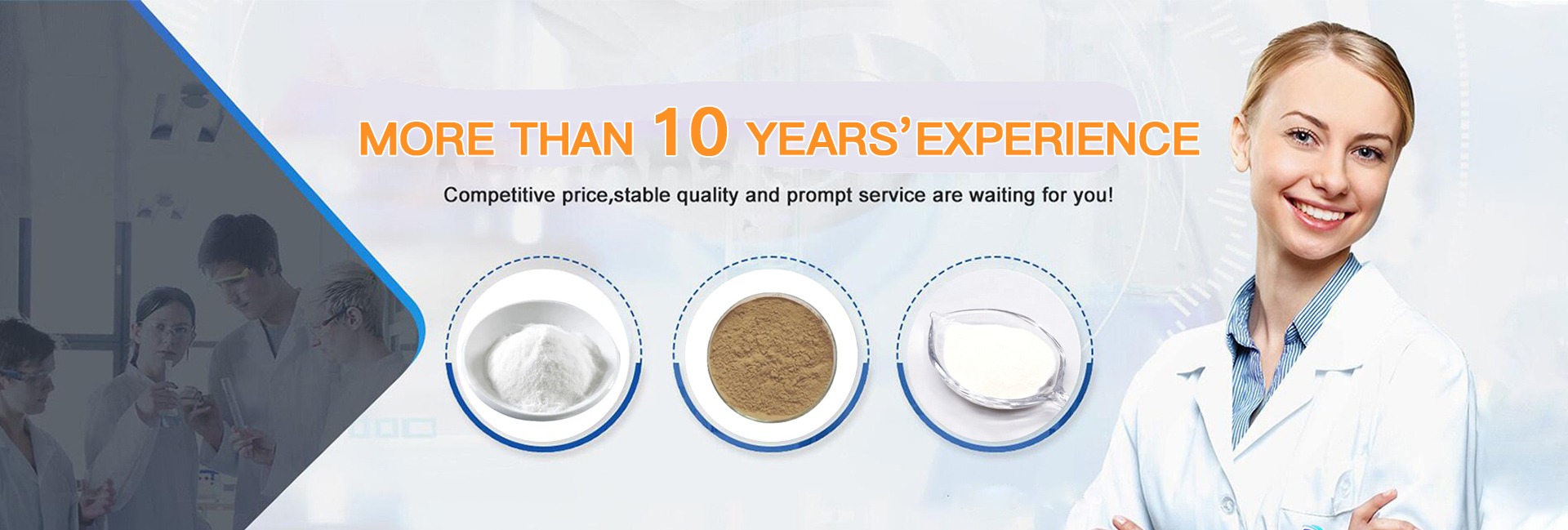 MORE THAN 10 YEARS'EXPERIENCE

Competitive price,stable quality and prompt service are waiting for you!